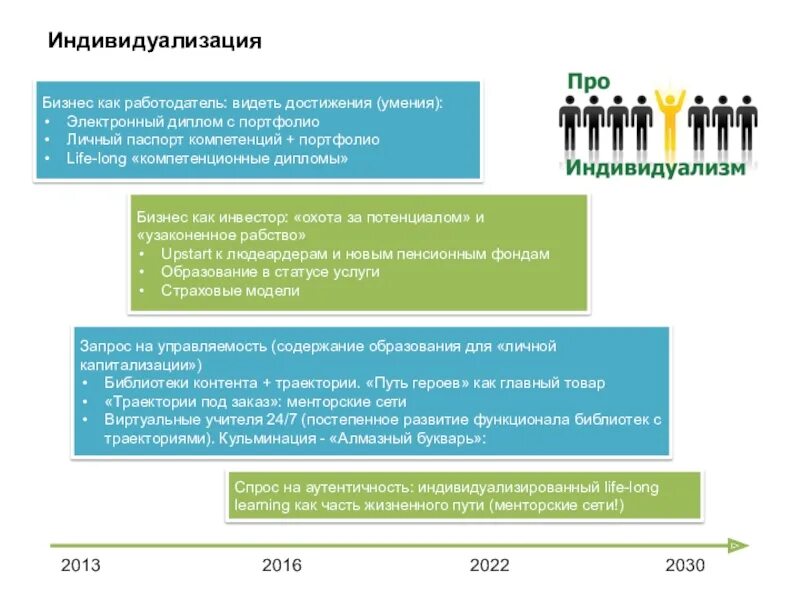 Индивидуализация

Про
Индивидуализм

Бизнес как работодатель: видеть достижения (умения):
• Электронный диплом с портфолио
• Личный паспорт компетенций + портфолио
• Life-long «компетенционные дипломы»

Бизнес как инвестор: «охота за потенциалом» и «узаконенное рабство»
• Upstart к людеардерам и новым пенсионным фондам
• Образование в статусе услуги
• Страховые модели

Запрос на управляемость (содержание образования для «личной капитализации»)
• Библиотеки контента + траектории. «Путь героев» как главный товар
• «Траектории под заказ»: менторские сети
• Виртуальные учителя 24/7 (постепенное развитие функционала библиотек с траекториями). Кульминация - «Алмазный букварь»:

Спрос на аутентичность: индивидуализированный life-long learning как часть жизненного пути (менторские сети!)

2013 2016 2022 2030